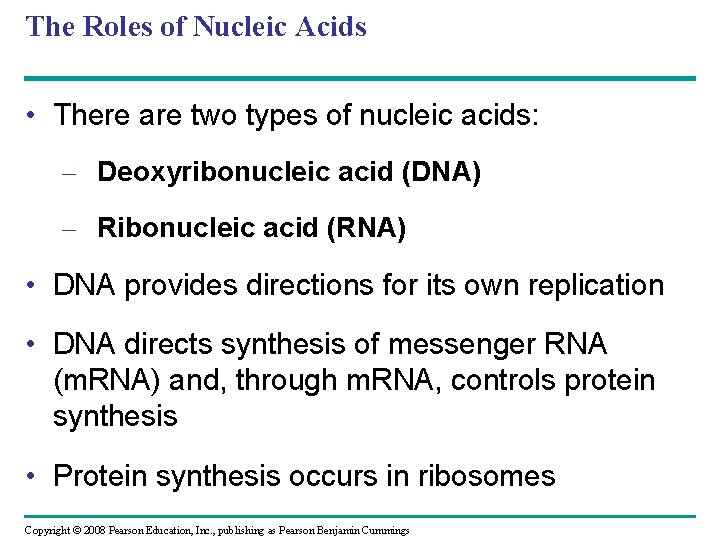 The Roles of Nucleic Acids

• There are two types of nucleic acids:

– Deoxyribonucleic acid (DNA)

– Ribonucleic acid (RNA)

• DNA provides directions for its own replication

• DNA directs synthesis of messenger RNA (mRNA) and, through mRNA, controls protein synthesis

• Protein synthesis occurs in ribosomes

Copyright © 2008 Pearson Education, Inc., publishing as Pearson Benjamin Cummings